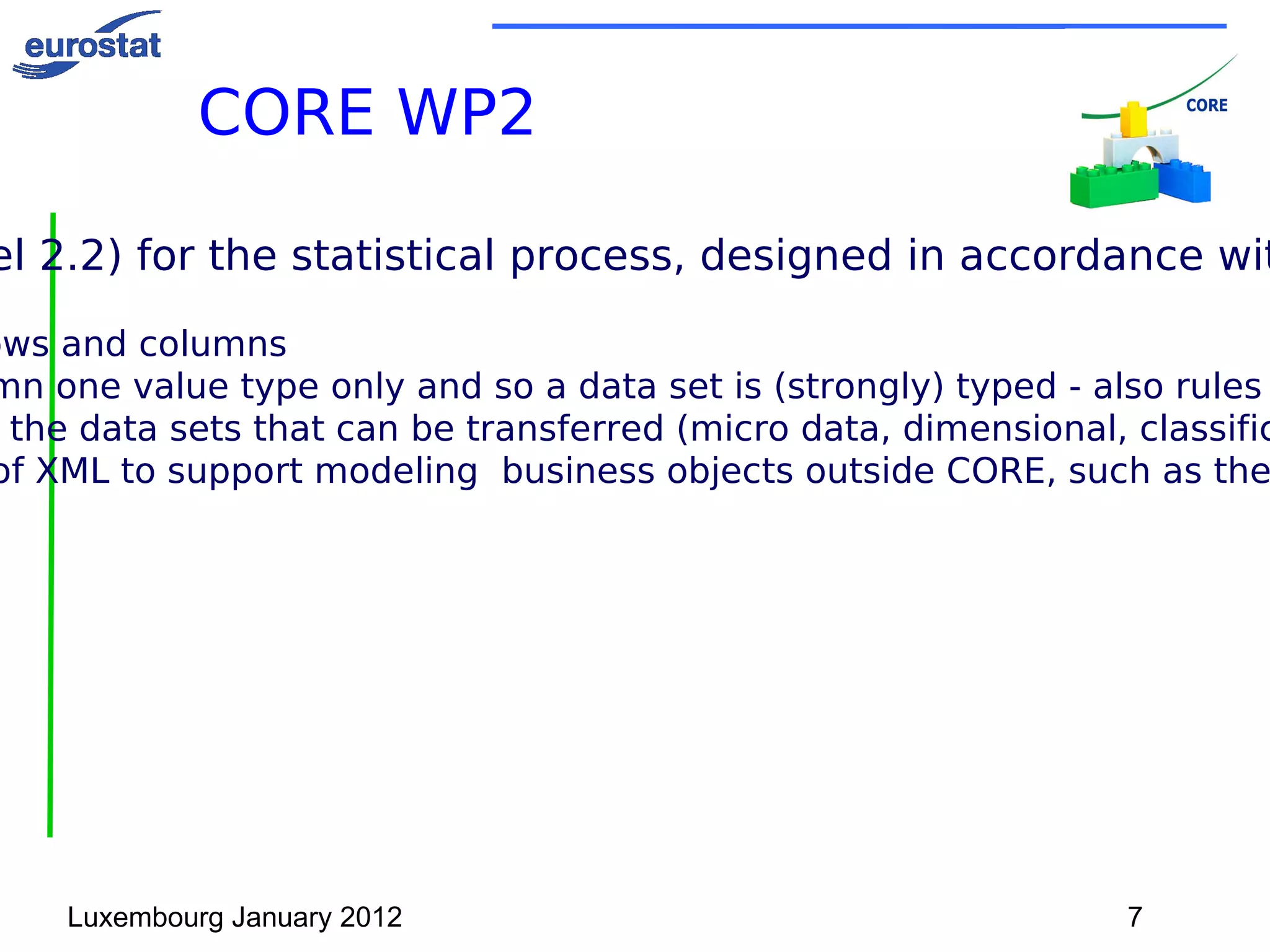 eurostat

CORE WP2

CORE

el 2.2) for the statistical process, designed in accordance wit

ws and columns
mn one value type only and so a data set is (strongly) typed - also rules
the data sets that can be transferred (micro data, dimensional, classific
of XML to support modeling business objects outside CORE, such as the

Luxembourg January 2012

7